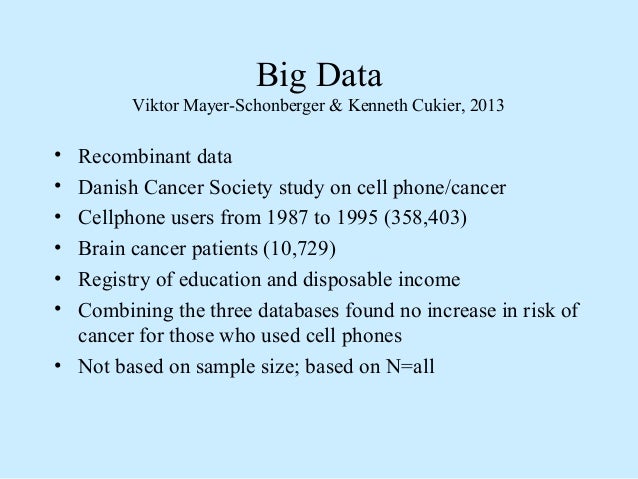 Big Data
Viktor Mayer-Schonberger & Kenneth Cukier, 2013

• Recombinant data
• Danish Cancer Society study on cell phone/cancer
• Cellphone users from 1987 to 1995 (358,403)
• Brain cancer patients (10,729)
• Registry of education and disposable income
• Combining the three databases found no increase in risk of cancer for those who used cell phones
• Not based on sample size; based on N=all